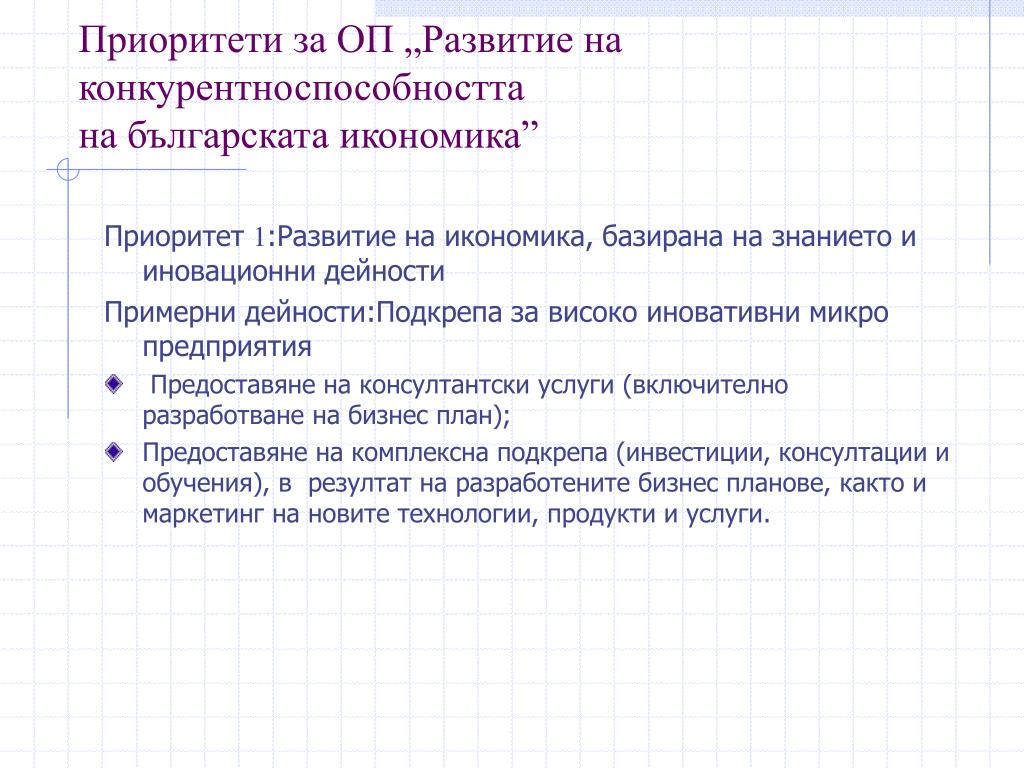 Приоритети за ОП „Развитие на конкурентноспособността
на българската икономика”

Приоритет 1:Развитие на икономика, базирана на знанието и иновационни дейности

Примерни дейности:Подкрепа за високо иновативни микро предприятия

Предоставяне на консултантски услуги (включително разработване на бизнес план);

Предоставяне на комплексна подкрепа (инвестиции, консултации и обучения), в резултат на разработените бизнес планове, както и маркетинг на новите технологии, продукти и услуги.